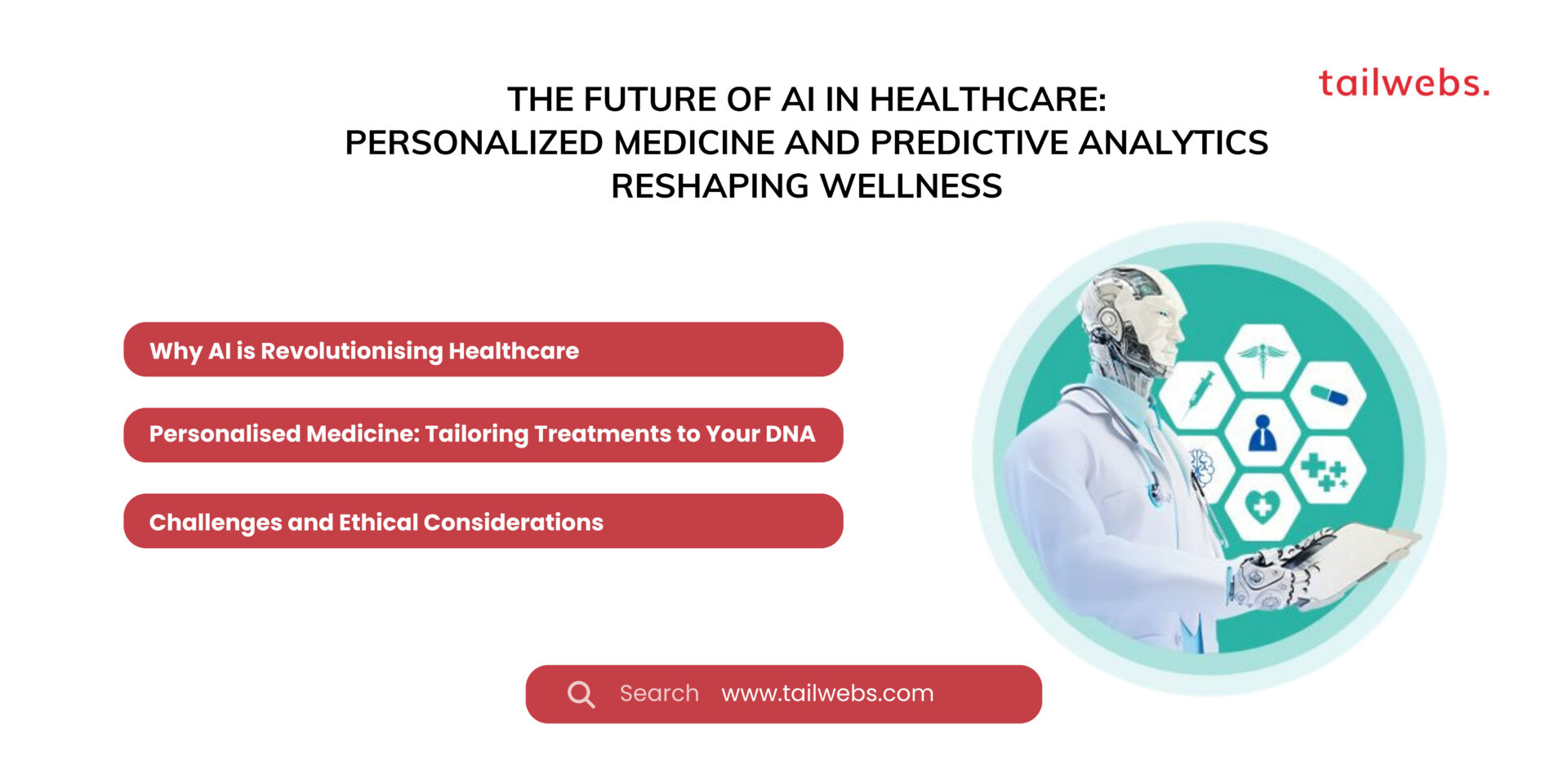 tailwebs.

THE FUTURE OF AI IN HEALTHCARE:
PERSONALIZED MEDICINE AND PREDICTIVE ANALYTICS
RESHAPING WELLNESS

Why AI is Revolutionising Healthcare

Personalised Medicine: Tailoring Treatments to Your DNA

Challenges and Ethical Considerations

Search www.tailwebs.com